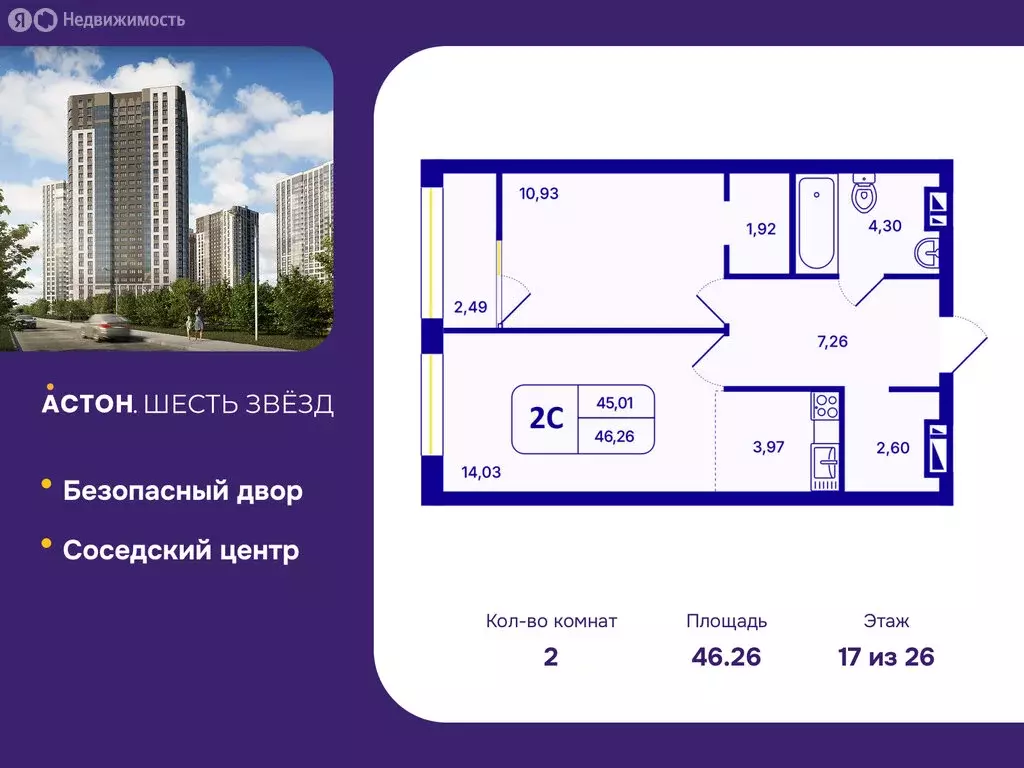 Я Недвижимость

АСТОН. ШЕСТЬ ЗВЁЗД

• Безопасный двор

• Соседский центр

10,93

1,92

4,30

2,49

7,26

2С

45,01

46,26

3,97

2,60

14,03

Кол-во комнат
2

Площадь
46.26

Этаж
17 из 26